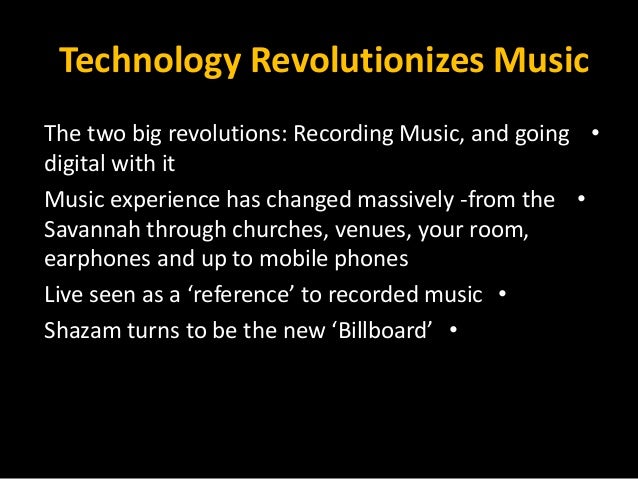 Technology Revolutionizes Music

The two big revolutions: Recording Music, and going digital with it •

Music experience has changed massively -from the Savannah through churches, venues, your room, earphones and up to mobile phones •

Live seen as a ‘reference’ to recorded music •

Shazam turns to be the new ‘Billboard’ •